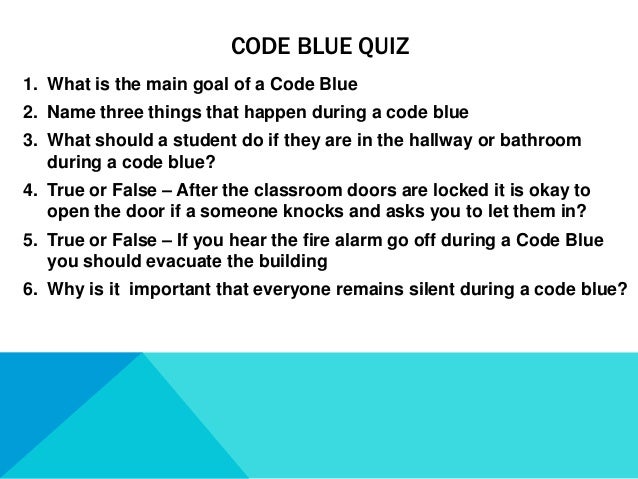 CODE BLUE QUIZ

1. What is the main goal of a Code Blue
2. Name three things that happen during a code blue
3. What should a student do if they are in the hallway or bathroom during a code blue?
4. True or False – After the classroom doors are locked it is okay to open the door if a someone knocks and asks you to let them in?
5. True or False – If you hear the fire alarm go off during a Code Blue you should evacuate the building
6. Why is it important that everyone remains silent during a code blue?